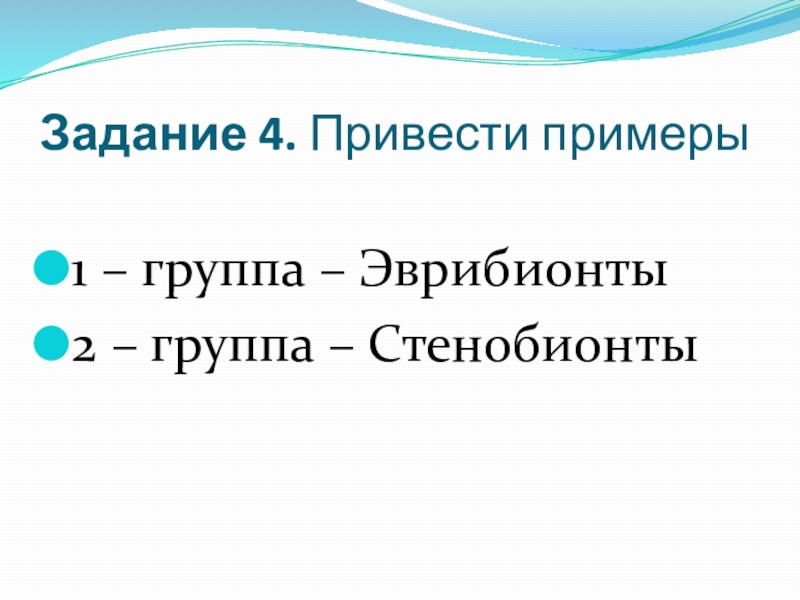 Задание 4. Привести примеры

1 – группа – Эврибионты
2 – группа – Стенобионты